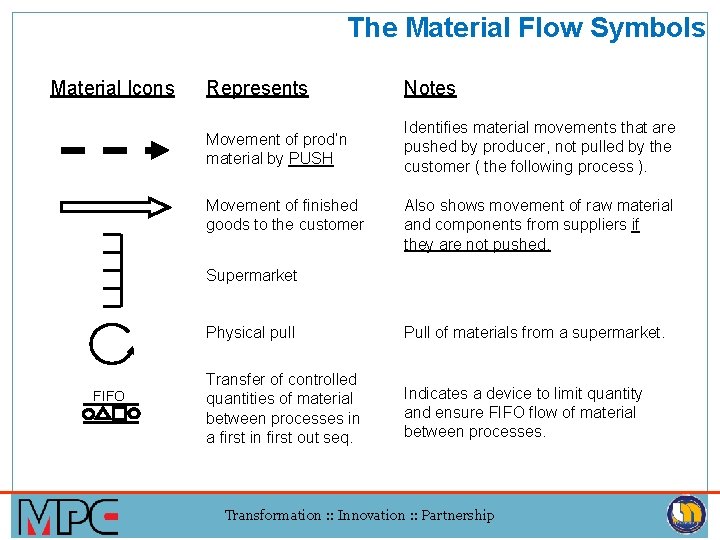 The Material Flow Symbols

| Material Icons | Represents | Notes |
|---|---|---|
| | Movement of prod'n material by PUSH | Identifies material movements that are pushed by producer, not pulled by the customer ( the following process ). |
| | Movement of finished goods to the customer | Also shows movement of raw material and components from suppliers if they are not pushed. |
| | Supermarket | |
| | Physical pull | Pull of materials from a supermarket. |
| FIFO | Transfer of controlled quantities of material between processes in a first in first out seq. | Indicates a device to limit quantity and ensure FIFO flow of material between processes. |

MPC

Transformation :: Innovation :: Partnership